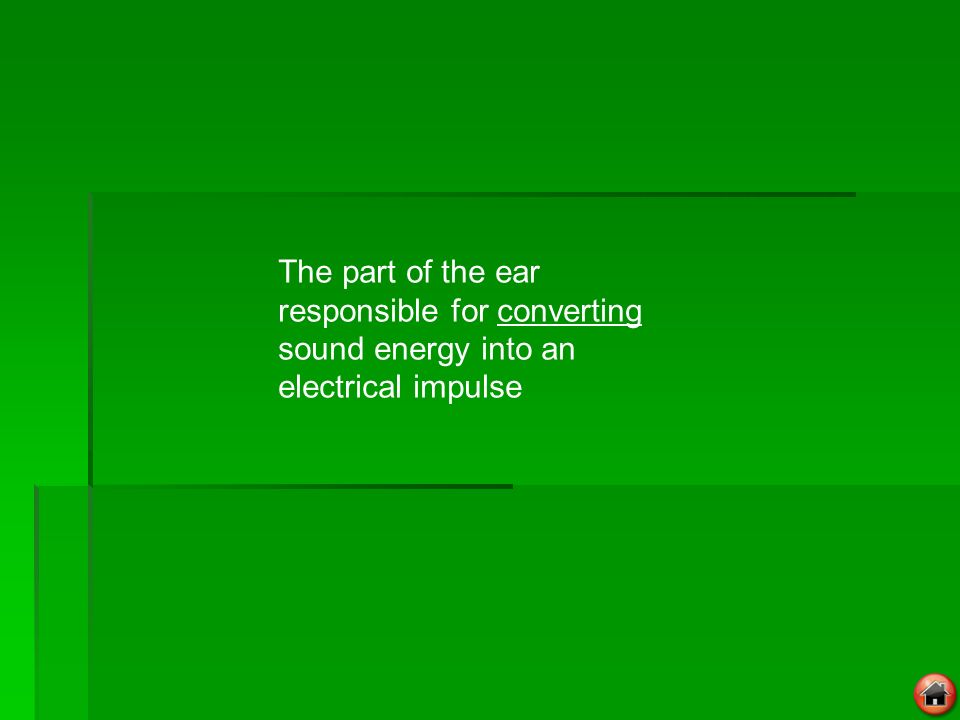 The part of the ear responsible for converting sound energy into an electrical impulse